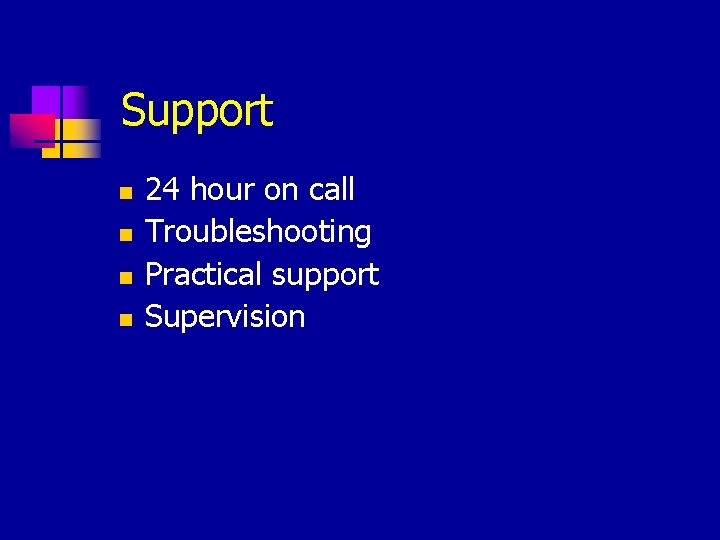 Support

- 24 hour on call
- Troubleshooting
- Practical support
- Supervision